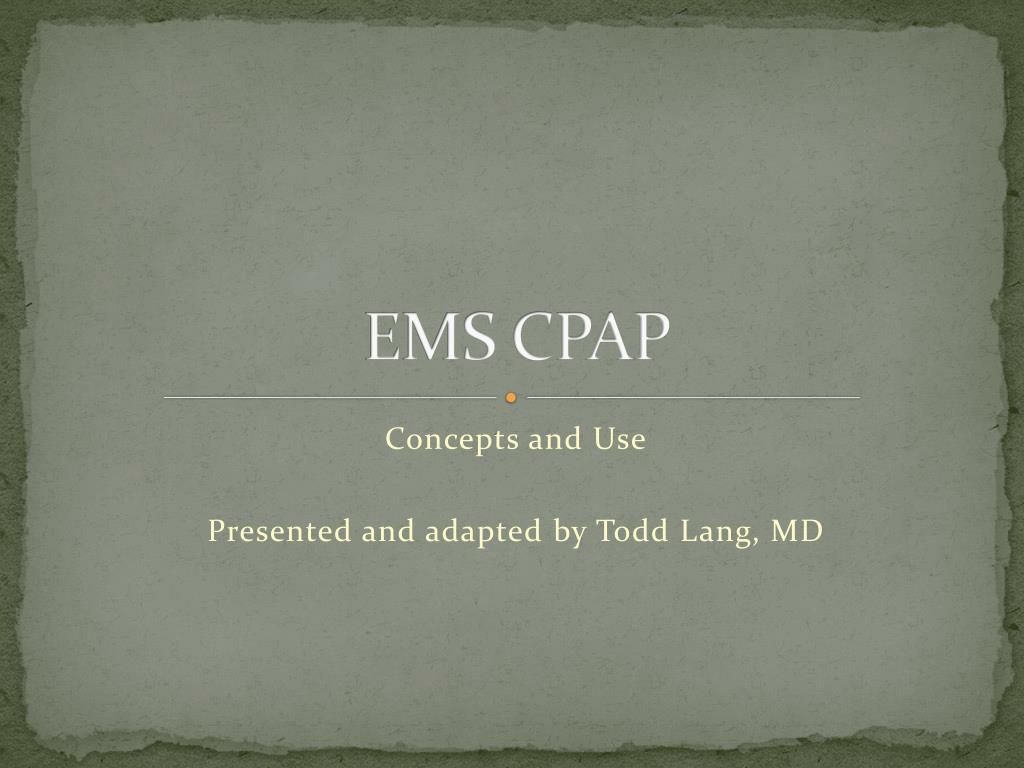 EMS CPAP

Concepts and Use

Presented and adapted by Todd Lang, MD